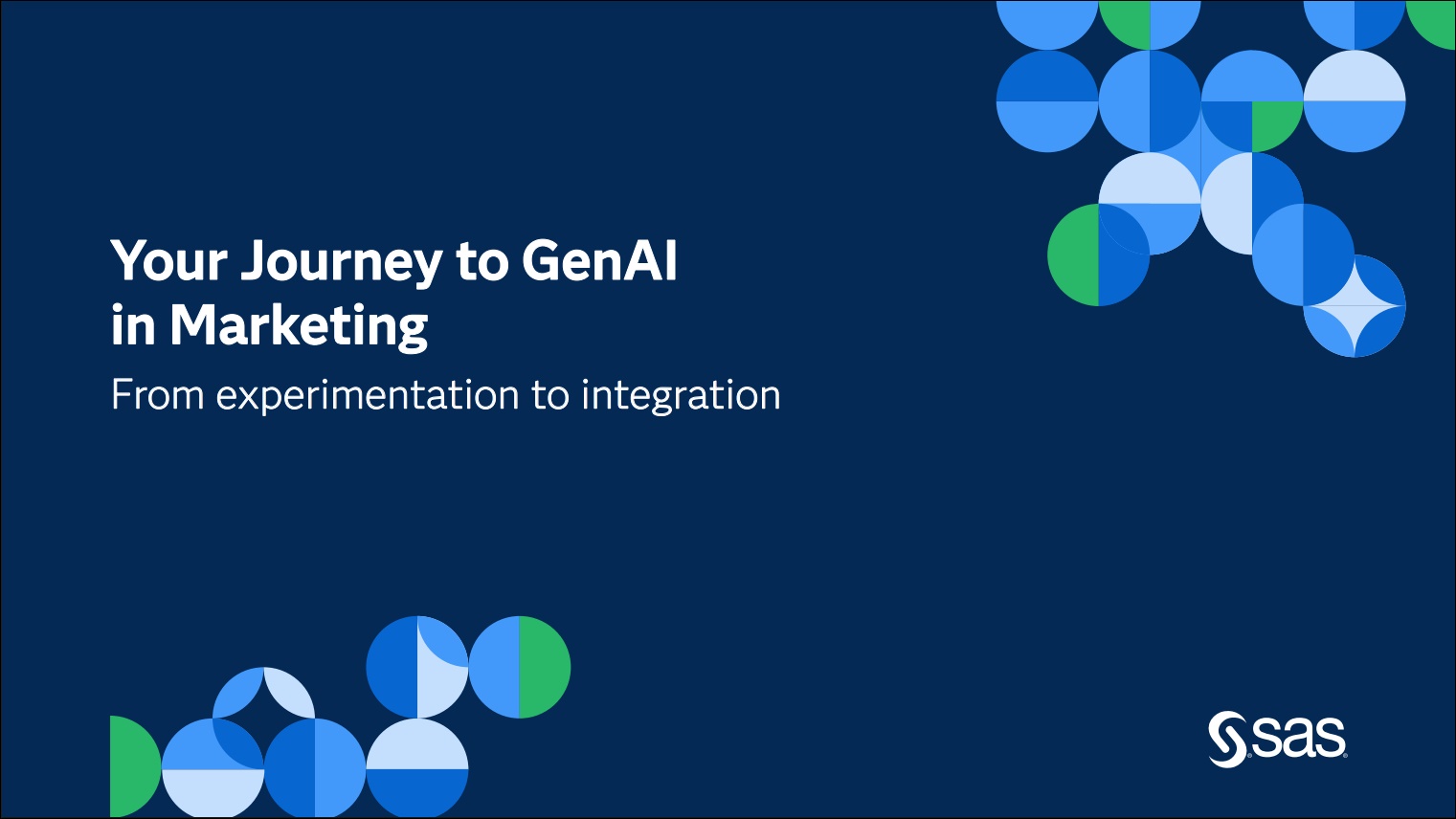 Your Journey to GenAI in Marketing

From experimentation to integration

sas